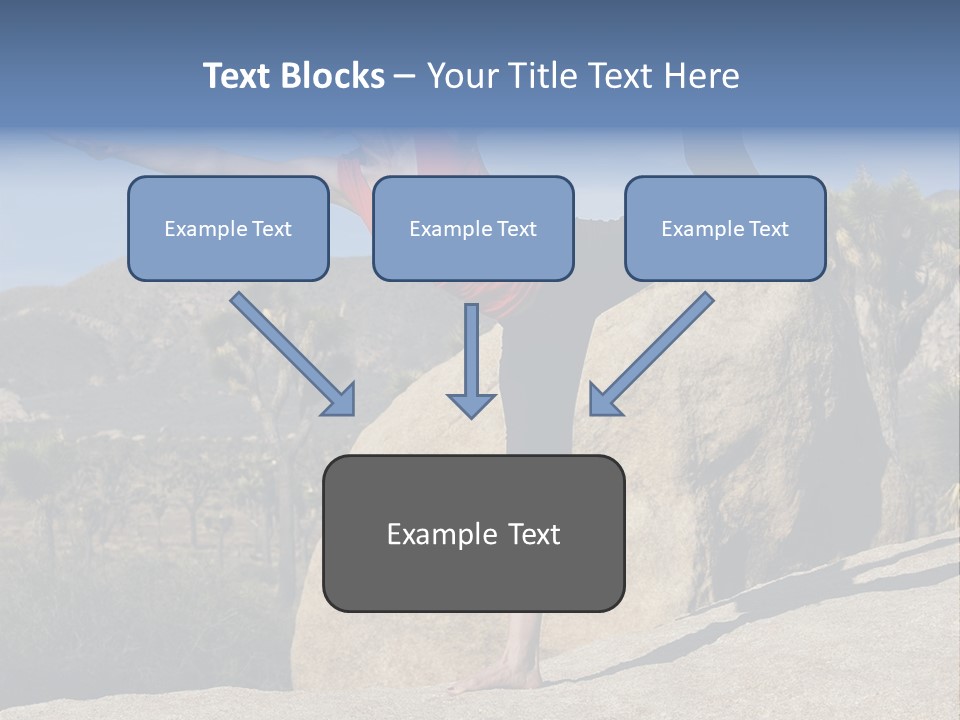 Text Blocks – Your Title Text Here

Example Text

Example Text

Example Text

Example Text